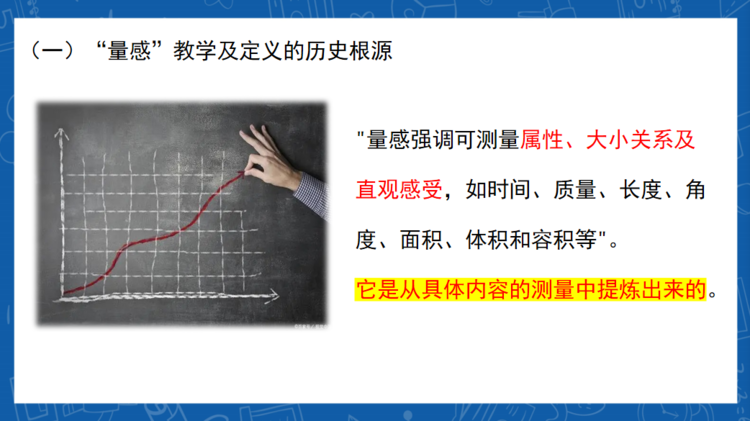 （一）“量感”教学及定义的历史根源

"量感强调可测量属性、大小关系及直观感受，如时间、质量、长度、角度、面积、体积和容积等"。

它是从具体内容的测量中提炼出来的。